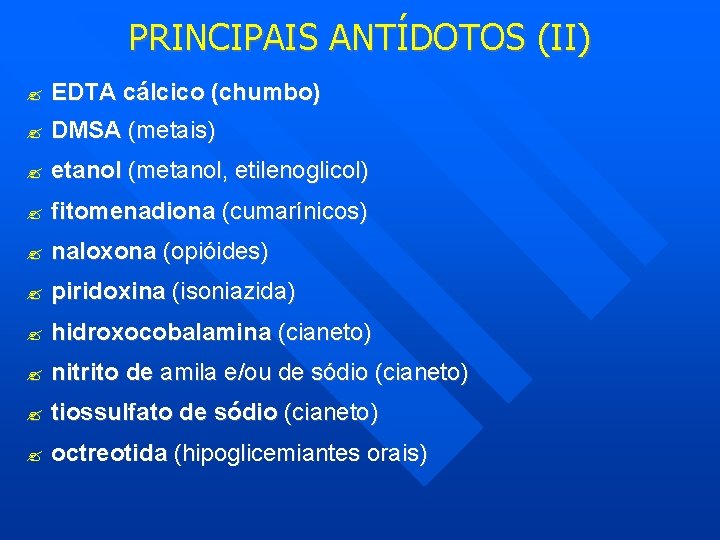 PRINCIPAIS ANTÍDOTOS (II)

EDTA cálcico (chumbo)

DMSA (metais)

etanol (metanol, etilenoglicol)

fitomenadiona (cumarínicos)

naloxona (opióides)

piridoxina (isoniazida)

hidroxocobalamina (cianeto)

nitrito de amila e/ou de sódio (cianeto)

tiossulfato de sódio (cianeto)

octreotida (hipoglicemiantes orais)